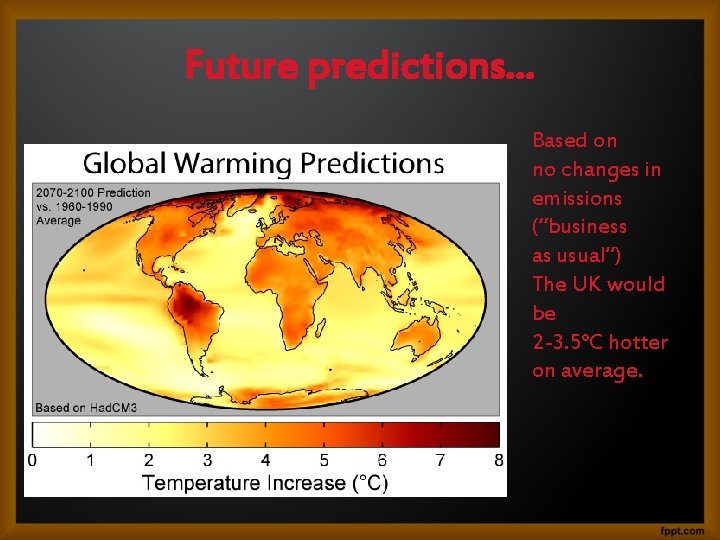 Future predictions…

Global Warming Predictions

2070-2100 Prediction vs. 1960-1990 Average

Based on HadCM3

0 1 2 3 4 5 6 7 8

Temperature Increase (°C)

Based on no changes in emissions ("business as usual") The UK would be 2-3.5°C hotter on average.

fppt.com